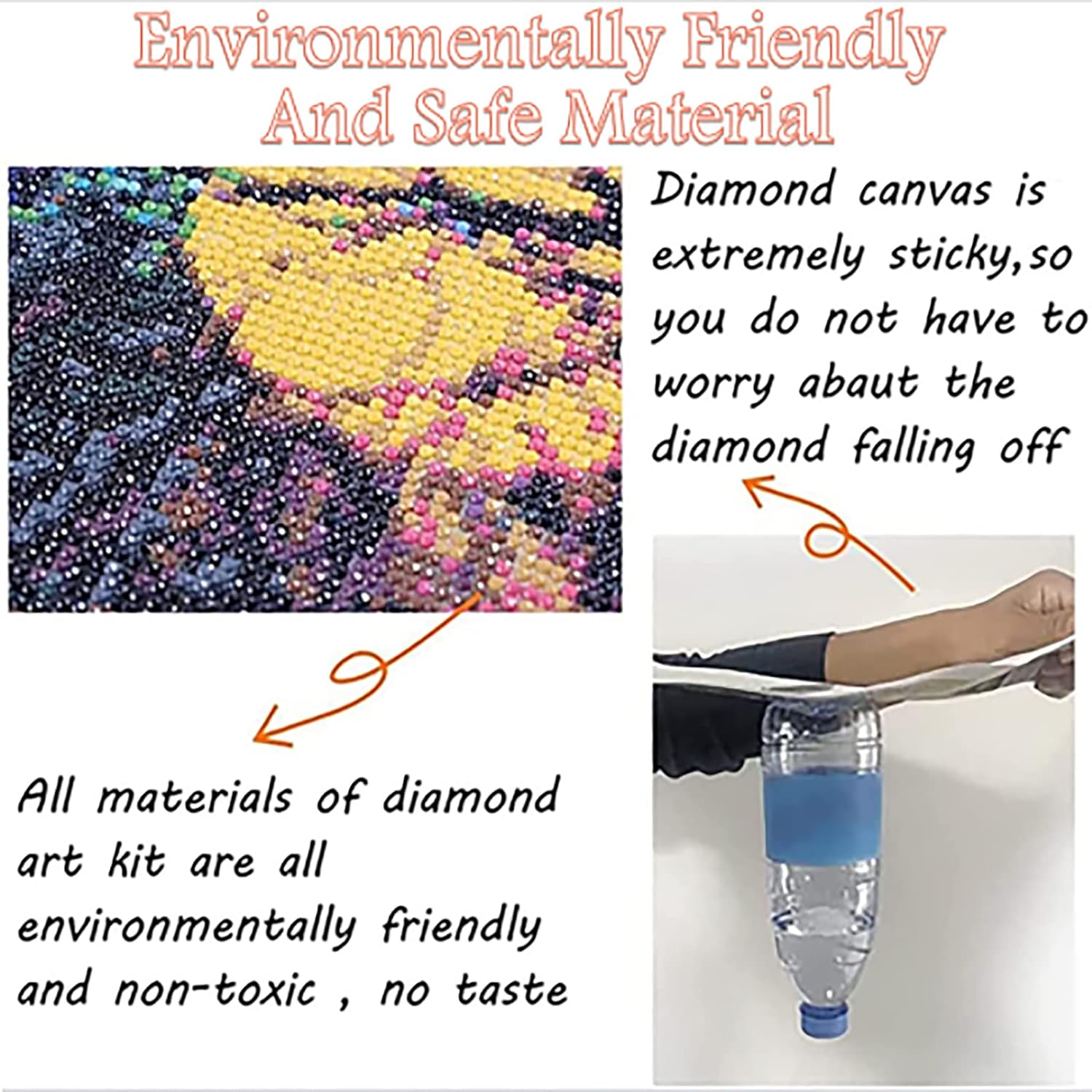 Environmentally Friendly And Safe Material

Diamond canvas is extremely sticky,so you do not have to worry abaut the diamond falling off

All materials of diamond art kit are all environmentally friendly and non-toxic , no taste